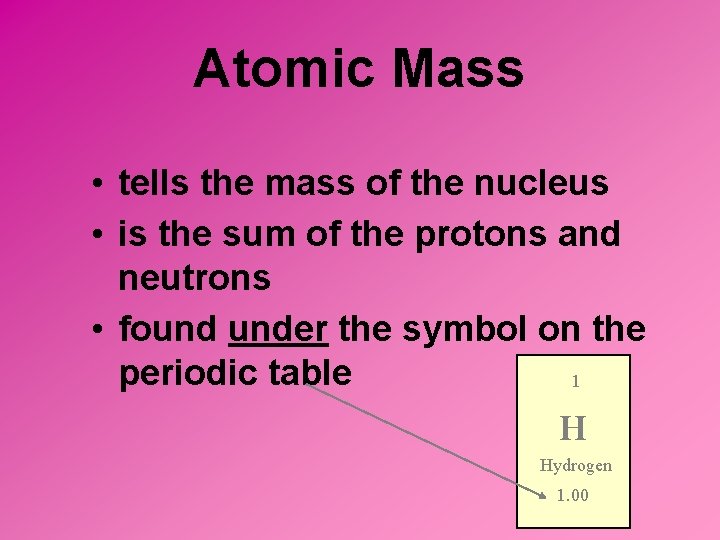 Atomic Mass

• tells the mass of the nucleus
• is the sum of the protons and neutrons
• found under the symbol on the periodic table

1
H
Hydrogen
1.00